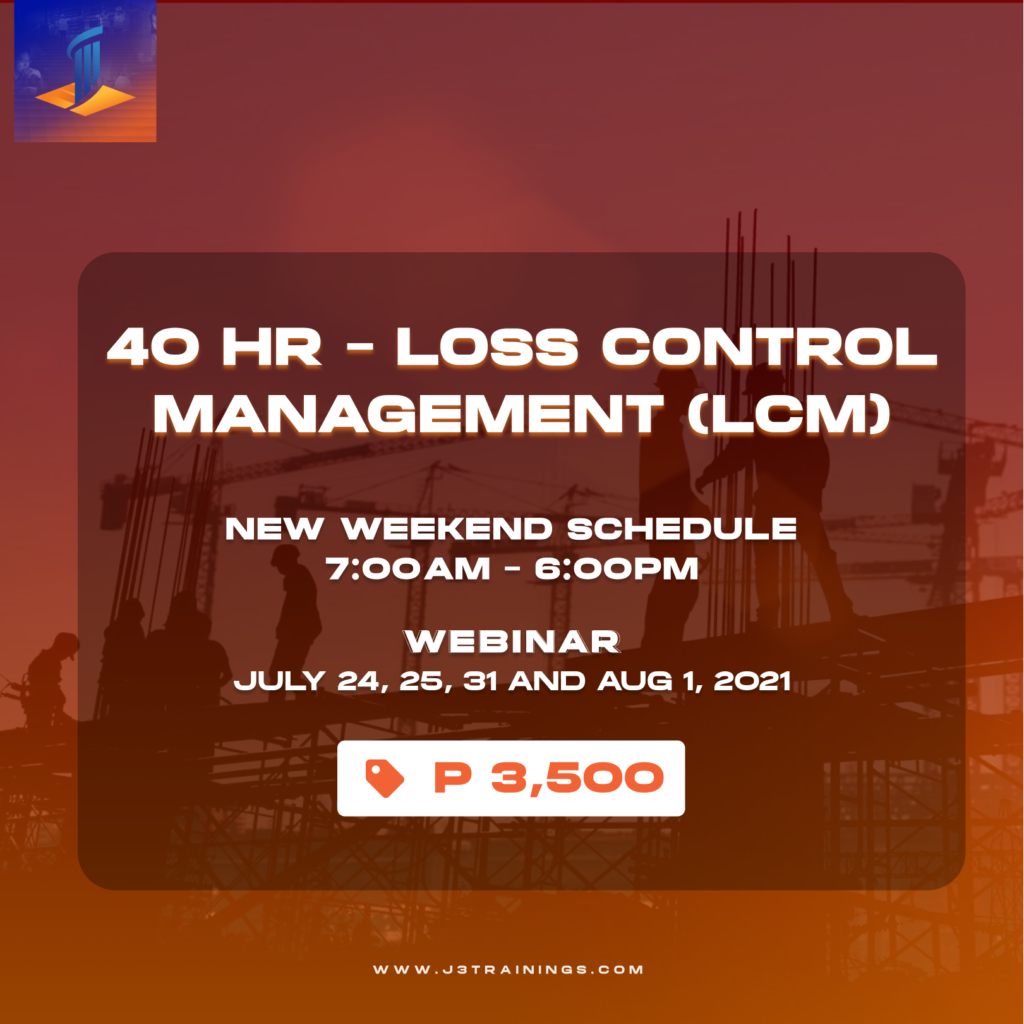 40 HR - LOSS CONTROL MANAGEMENT (LCM)

NEW WEEKEND SCHEDULE
7:00AM - 6:00PM

WEBINAR
JULY 24, 25, 31 AND AUG 1, 2021

P 3,500

WWW.J3TRAININGS.COM